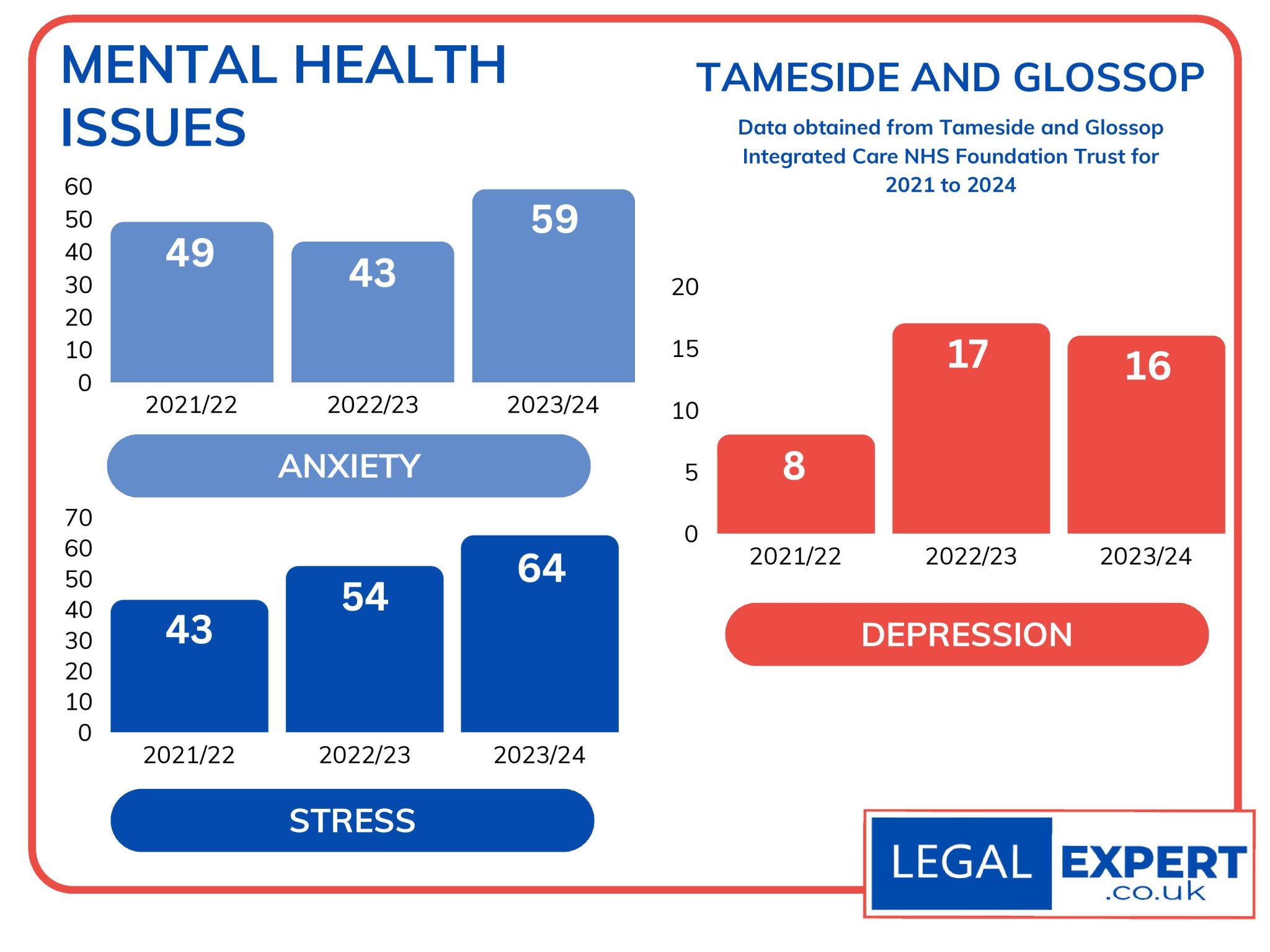 MENTAL HEALTH ISSUES

TAMESIDE AND GLOSSOP

Data obtained from Tameside and Glossop Integrated Care NHS Foundation Trust for 2021 to 2024

60
50
40
30
20
10
0

49
43
59

2021/22
2022/23
2023/24

ANXIETY

70
60
50
40
30
20
10
0

43
54
64

2021/22
2022/23
2023/24

STRESS

20
15
10
5
0

8
17
16

2021/22
2022/23
2023/24

DEPRESSION

LEGAL EXPERT .co.uk